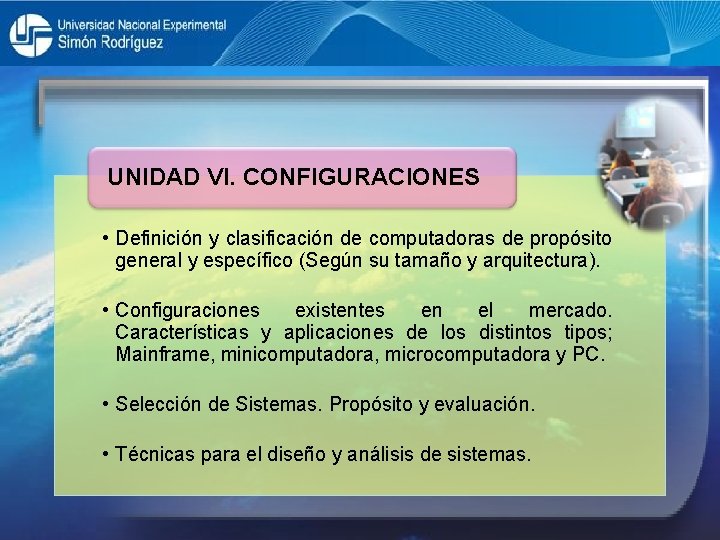 Universidad Nacional Experimental
Simón Rodríguez

UNIDAD VI. CONFIGURACIONES

• Definición y clasificación de computadoras de propósito general y específico (Según su tamaño y arquitectura).

• Configuraciones existentes en el mercado. Características y aplicaciones de los distintos tipos; Mainframe, minicomputadora, microcomputadora y PC.

• Selección de Sistemas. Propósito y evaluación.

• Técnicas para el diseño y análisis de sistemas.